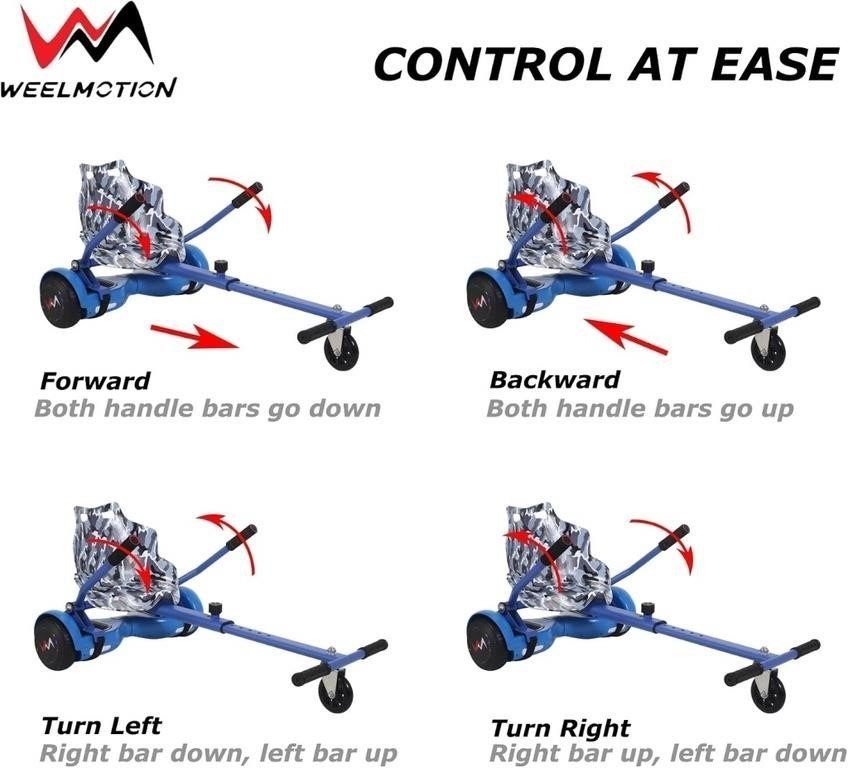 WEELMOTION

CONTROL AT EASE

Forward
Both handle bars go down

Backward
Both handle bars go up

Turn Left
Right bar down, left bar up

Turn Right
Right bar up, left bar down